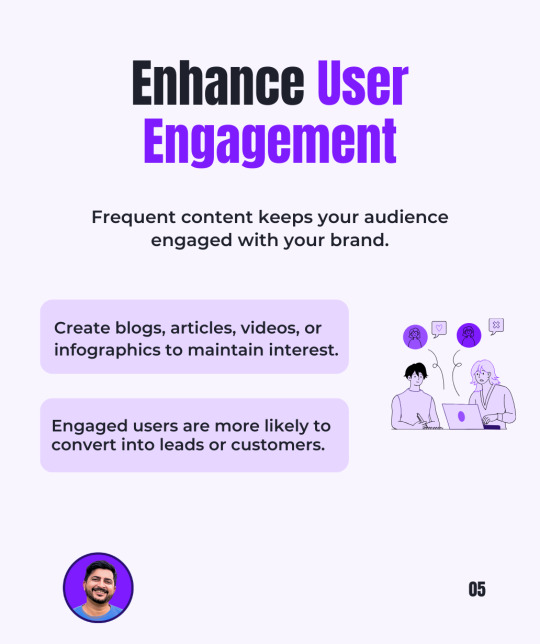 Enhance User Engagement

Frequent content keeps your audience engaged with your brand.

Create blogs, articles, videos, or infographics to maintain interest.

Engaged users are more likely to convert into leads or customers.

05